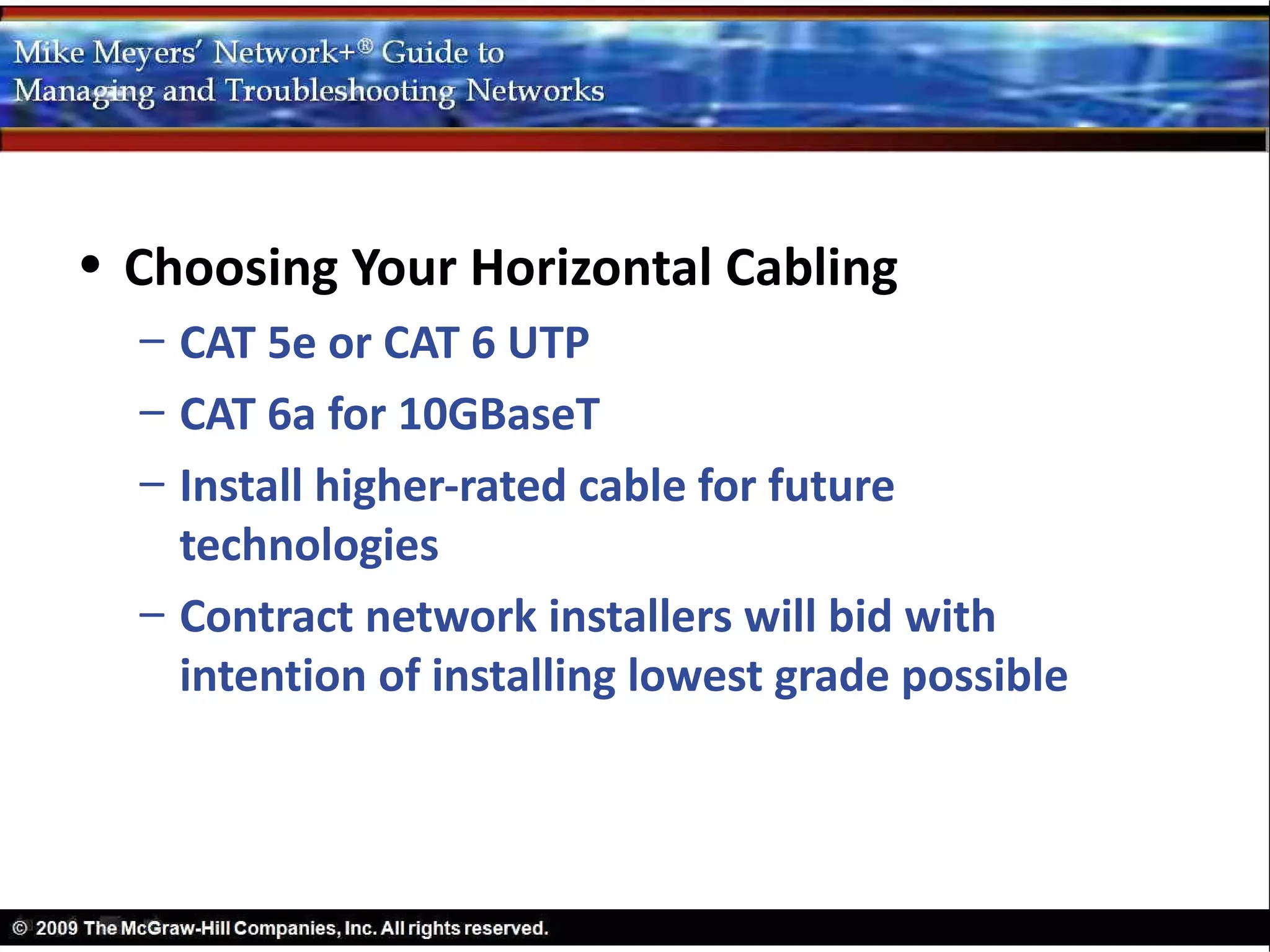 Mike Meyers' Network+® Guide to
Managing and Troubleshooting Networks

• Choosing Your Horizontal Cabling
– CAT 5e or CAT 6 UTP
– CAT 6a for 10GBaseT
– Install higher-rated cable for future technologies
– Contract network installers will bid with intention of installing lowest grade possible

© 2009 The McGraw-Hill Companies, Inc. All rights reserved.